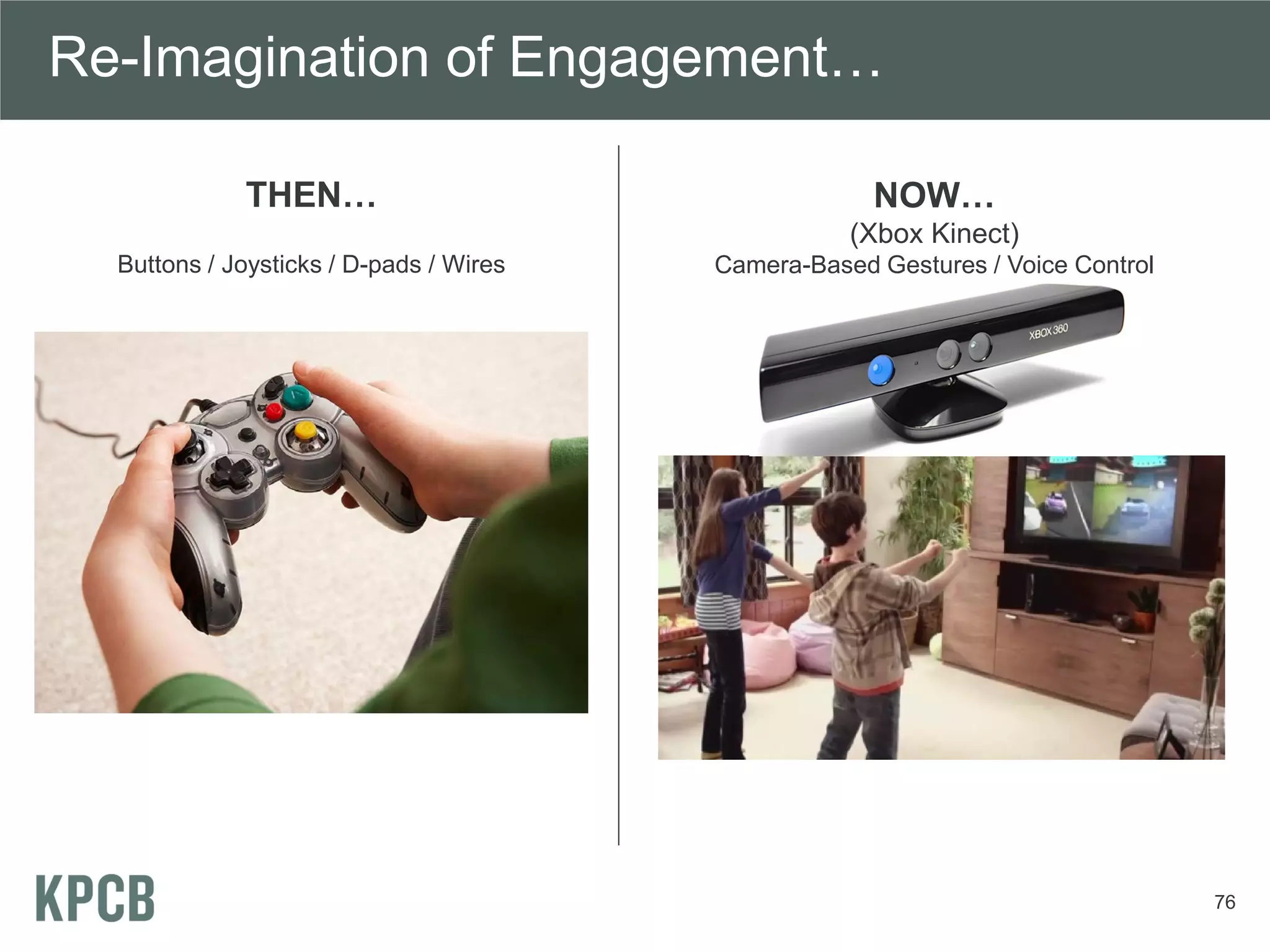 Re-Imagination of Engagement…

THEN…

Buttons / Joysticks / D-pads / Wires

NOW…

(Xbox Kinect)

Camera-Based Gestures / Voice Control

XBOX 360

KPCB

76